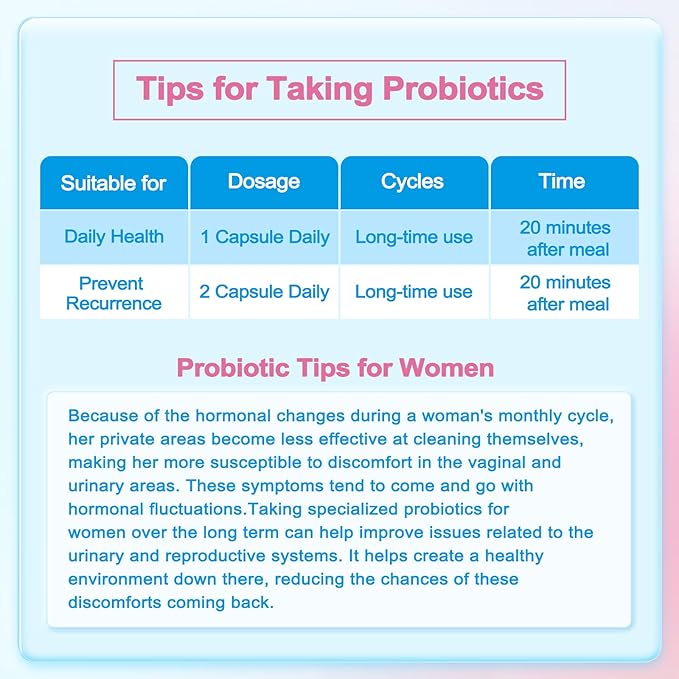 Tips for Taking Probiotics

| Suitable for | Dosage | Cycles | Time |
|---|---|---|---|
| Daily Health | 1 Capsule Daily | Long-time use | 20 minutes after meal |
| Prevent Recurrence | 2 Capsule Daily | Long-time use | 20 minutes after meal |

Probiotic Tips for Women

Because of the hormonal changes during a woman's monthly cycle, her private areas become less effective at cleaning themselves, making her more susceptible to discomfort in the vaginal and urinary areas. These symptoms tend to come and go with hormonal fluctuations.Taking specialized probiotics for women over the long term can help improve issues related to the urinary and reproductive systems. It helps create a healthy environment down there, reducing the chances of these discomforts coming back.